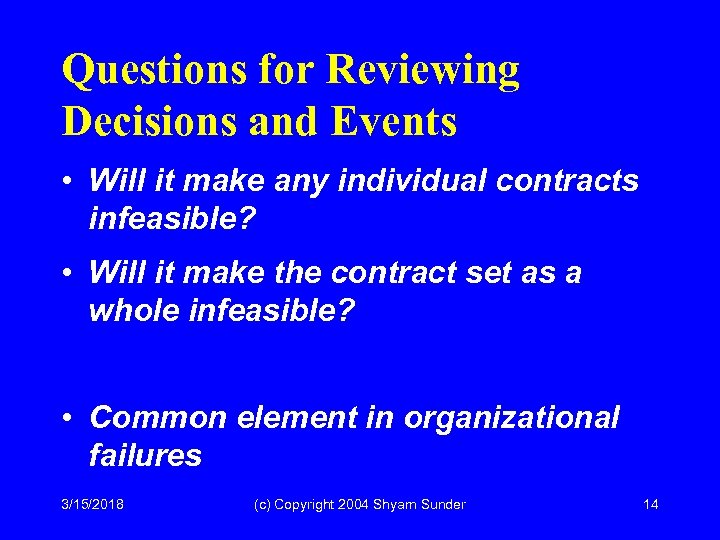 Questions for Reviewing Decisions and Events

• Will it make any individual contracts infeasible?

• Will it make the contract set as a whole infeasible?

• Common element in organizational failures

3/15/2018 (c) Copyright 2004 Shyam Sunder 14